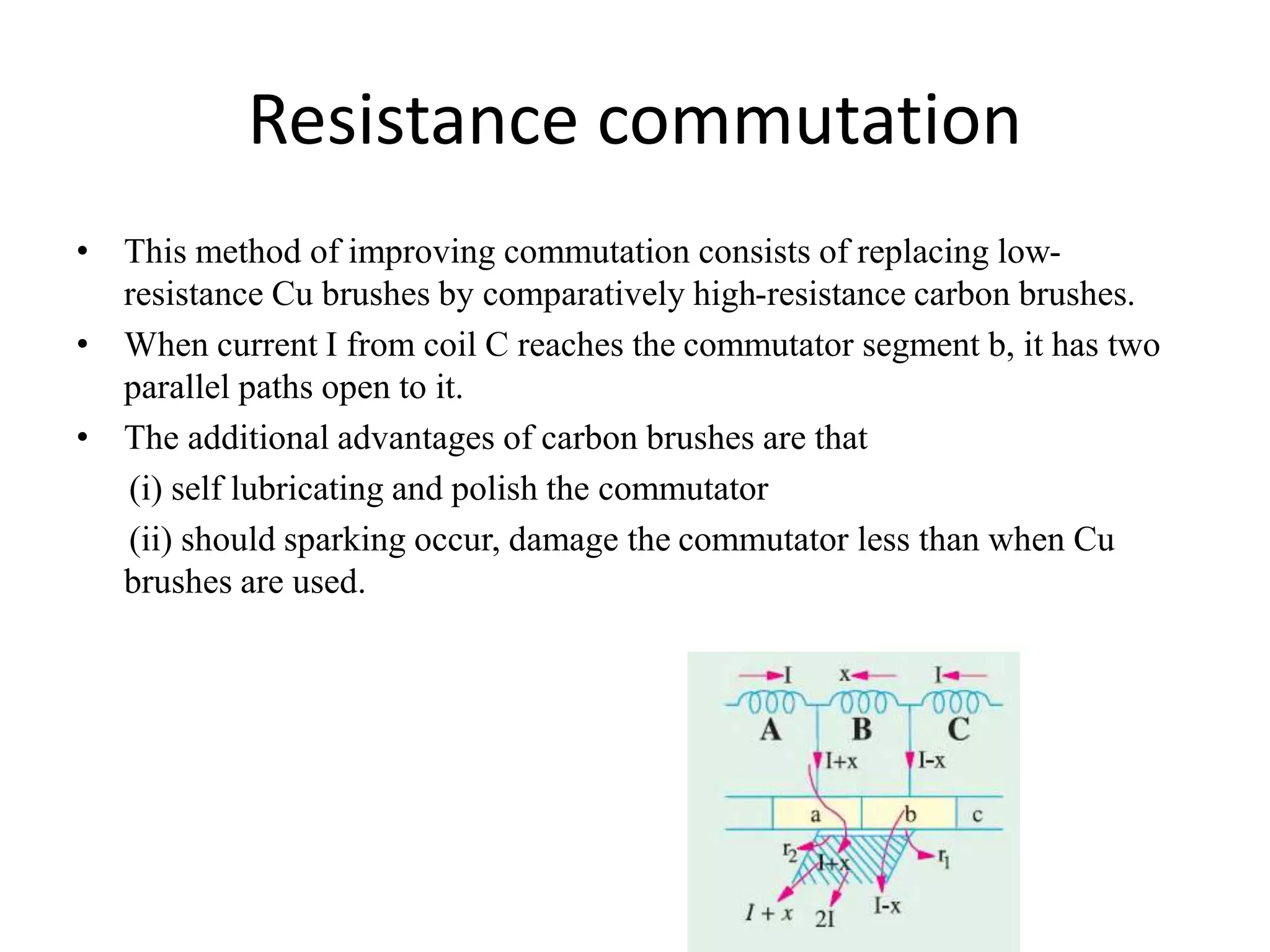 Resistance commutation

• This method of improving commutation consists of replacing low-resistance Cu brushes by comparatively high-resistance carbon brushes.
• When current I from coil C reaches the commutator segment b, it has two parallel paths open to it.
• The additional advantages of carbon brushes are that

(i) self lubricating and polish the commutator

(ii) should sparking occur, damage the commutator less than when Cu brushes are used.

I x I
A B C
I+x I-x
a b c
$r_2$ I+x $r_1$
$I + x$ 2I I-x